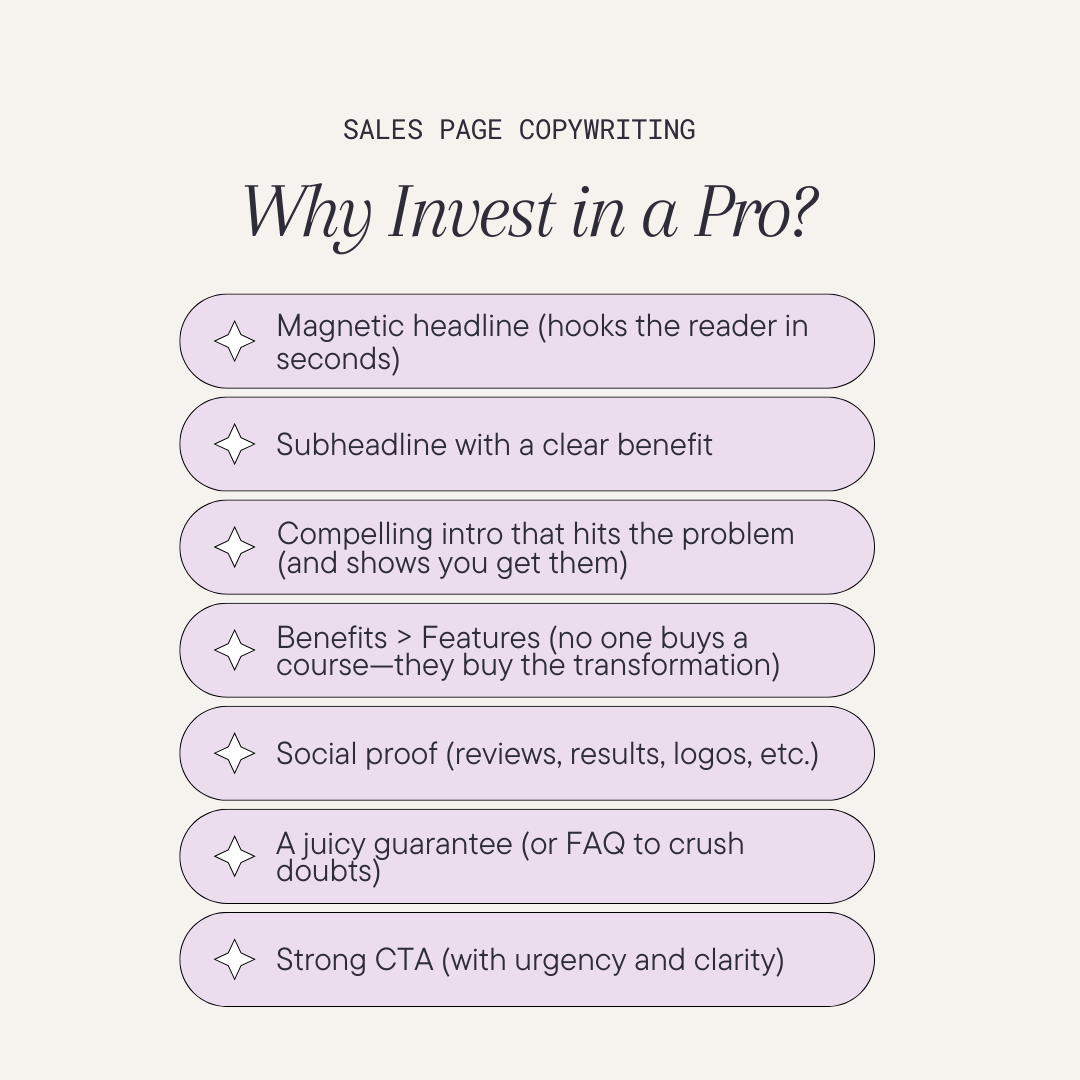 SALES PAGE COPYWRITING

Why Invest in a Pro?

Magnetic headline (hooks the reader in seconds)

Subheadline with a clear benefit

Compelling intro that hits the problem (and shows you get them)

Benefits > Features (no one buys a course—they buy the transformation)

Social proof (reviews, results, logos, etc.)

A juicy guarantee (or FAQ to crush doubts)

Strong CTA (with urgency and clarity)